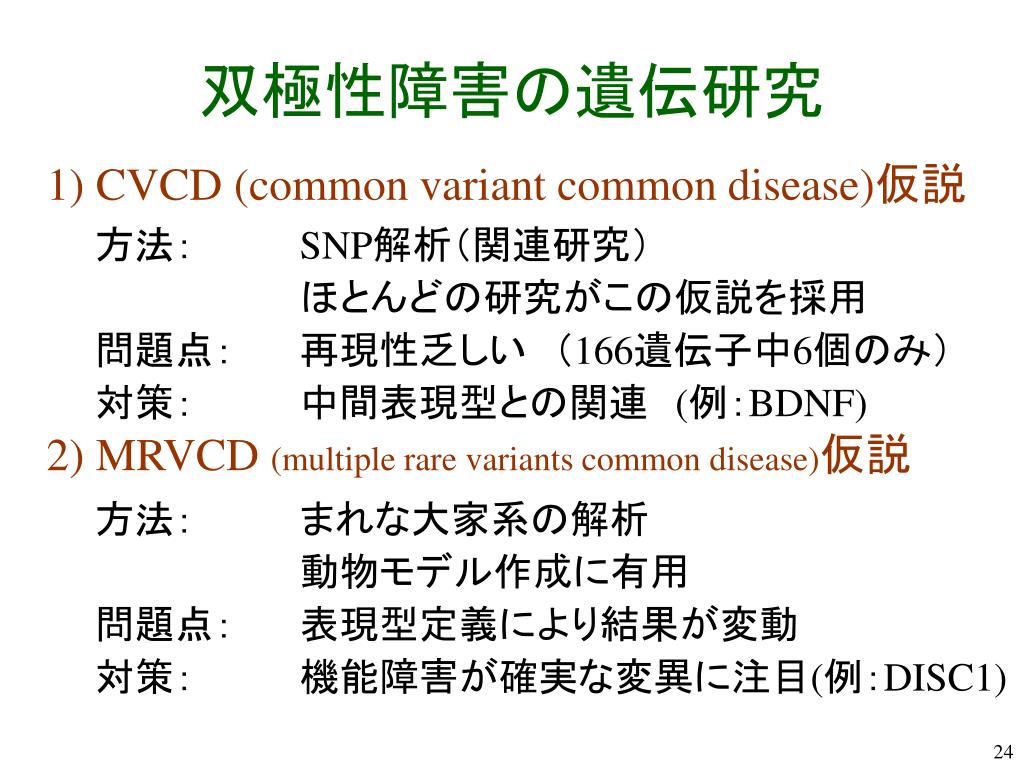 双極性障害の遺伝研究

1) CVCD (common variant common disease)仮説

方法: SNP解析（関連研究）
ほとんどの研究がこの仮説を採用

問題点: 再現性乏しい （166遺伝子中6個のみ）

対策: 中間表現型との関連 (例：BDNF)

2) MRVCD (multiple rare variants common disease)仮説

方法: まれな大家系の解析
動物モデル作成に有用

問題点: 表現型定義により結果が変動

対策: 機能障害が確実な変異に注目(例：DISC1)

24